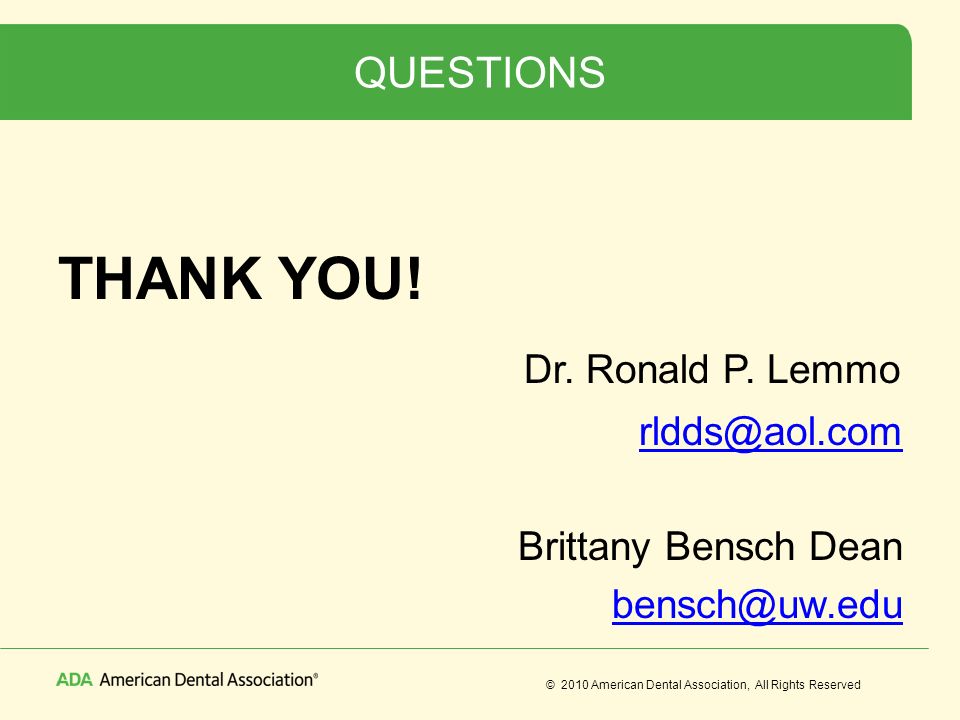 QUESTIONS

THANK YOU!

Dr. Ronald P. Lemmo

rldds@aol.com

Brittany Bensch Dean

bensch@uw.edu

ADA American Dental Association®

© 2010 American Dental Association, All Rights Reserved